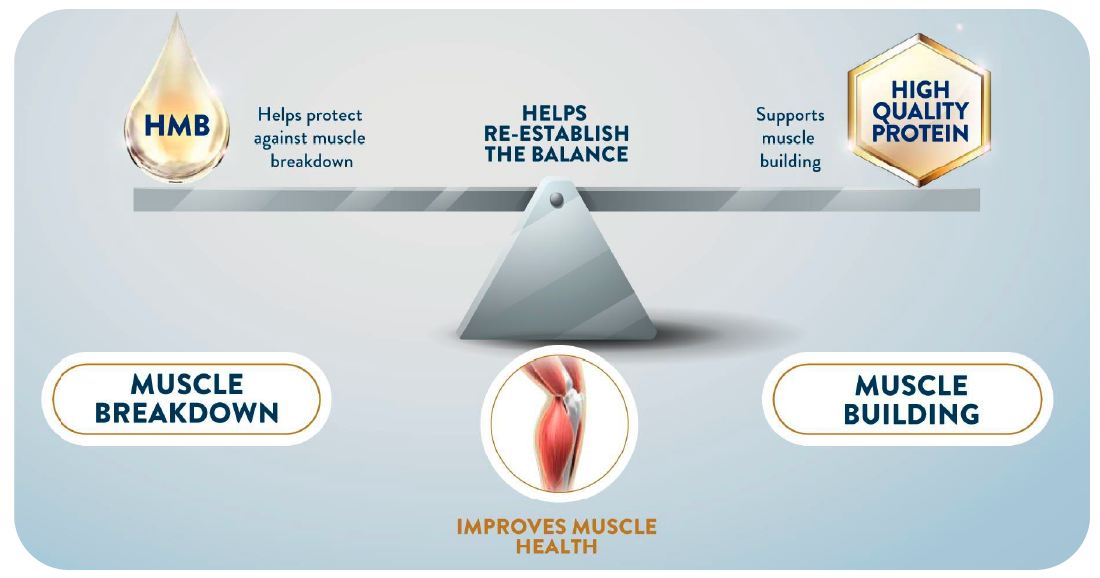 HMB

Helps protect against muscle breakdown

HELPS RE-ESTABLISH THE BALANCE

Supports muscle building

HIGH QUALITY PROTEIN

MUSCLE BREAKDOWN

MUSCLE BUILDING

IMPROVES MUSCLE HEALTH